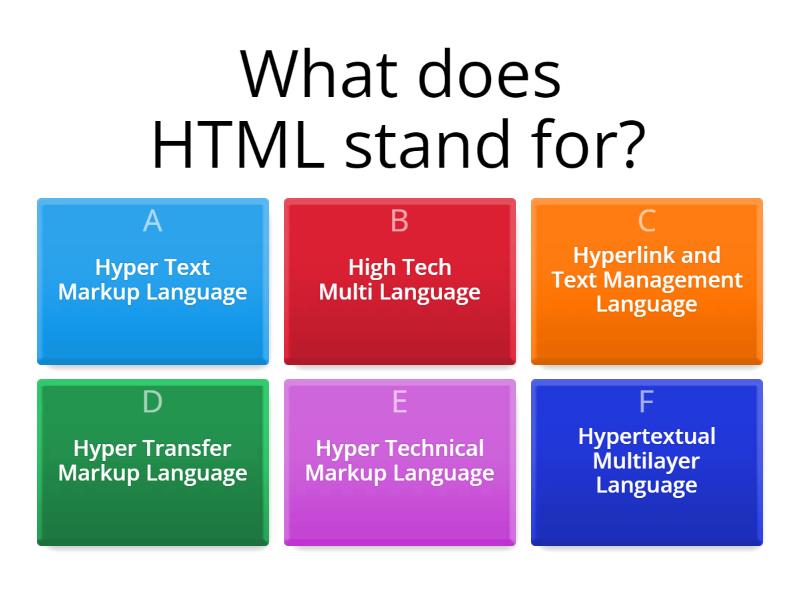 What does HTML stand for?

A
Hyper Text Markup Language

B
High Tech Multi Language

C
Hyperlink and Text Management Language

D
Hyper Transfer Markup Language

E
Hyper Technical Markup Language

F
Hypertextual Multilayer Language